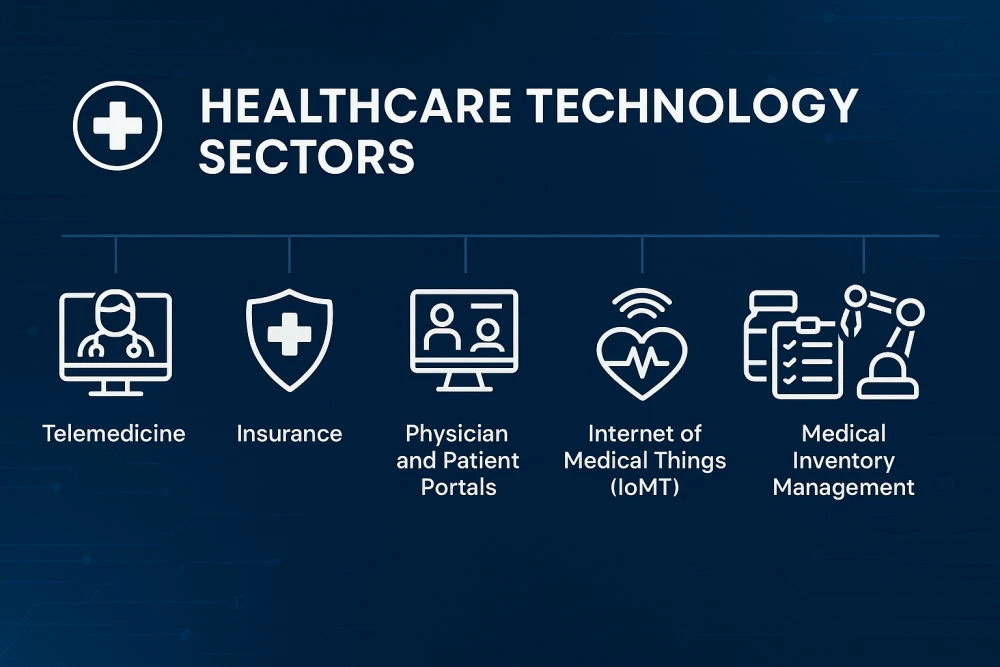 HEALTHCARE TECHNOLOGY SECTORS

Telemedicine

Insurance

Physician and Patient Portals

Internet of Medical Things (IoMT)

Medical Inventory Management